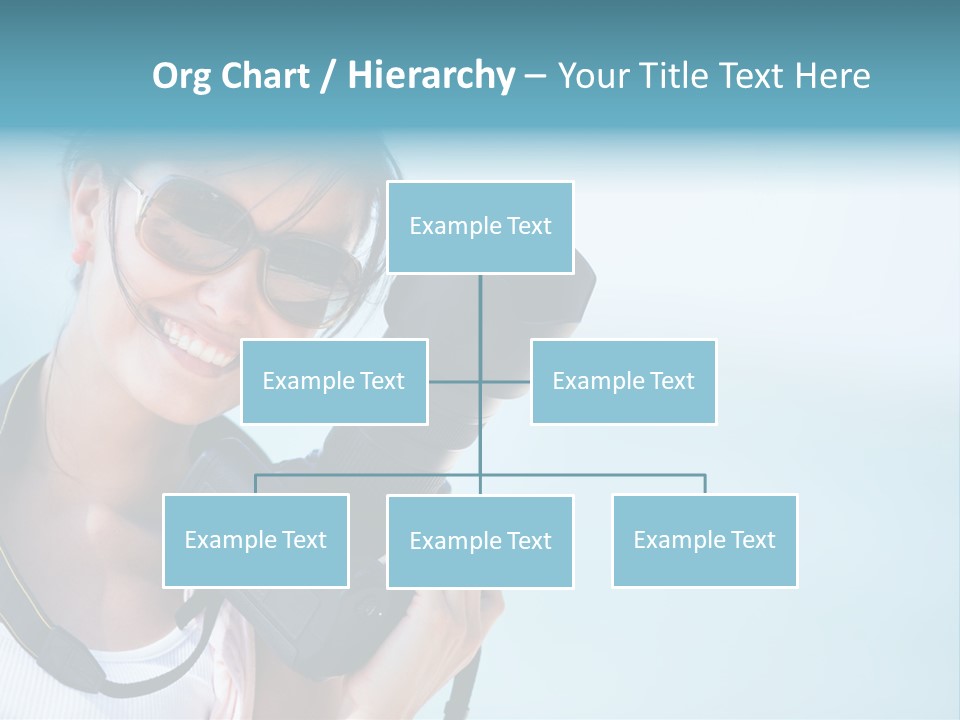 Org Chart / Hierarchy – Your Title Text Here

Example Text

Example Text

Example Text

Example Text

Example Text

Example Text